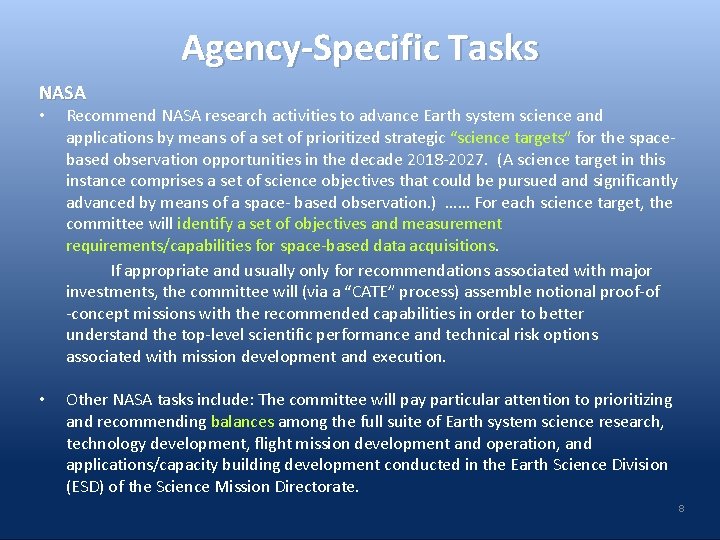 Agency-Specific Tasks

NASA

• Recommend NASA research activities to advance Earth system science and applications by means of a set of prioritized strategic "science targets" for the space-based observation opportunities in the decade 2018-2027. (A science target in this instance comprises a set of science objectives that could be pursued and significantly advanced by means of a space- based observation.) …… For each science target, the committee will identify a set of objectives and measurement requirements/capabilities for space-based data acquisitions.

If appropriate and usually only for recommendations associated with major investments, the committee will (via a "CATE" process) assemble notional proof-of -concept missions with the recommended capabilities in order to better understand the top-level scientific performance and technical risk options associated with mission development and execution.

• Other NASA tasks include: The committee will pay particular attention to prioritizing and recommending balances among the full suite of Earth system science research, technology development, flight mission development and operation, and applications/capacity building development conducted in the Earth Science Division (ESD) of the Science Mission Directorate.

8